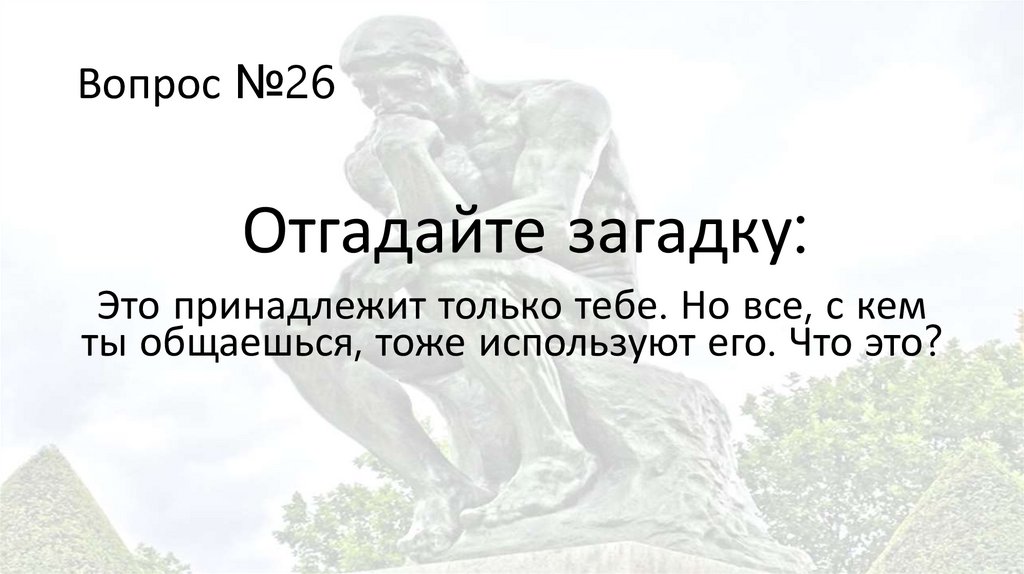 Вопрос №26

Отгадайте загадку:

Это принадлежит только тебе. Но все, с кем ты общаешься, тоже используют его. Что это?